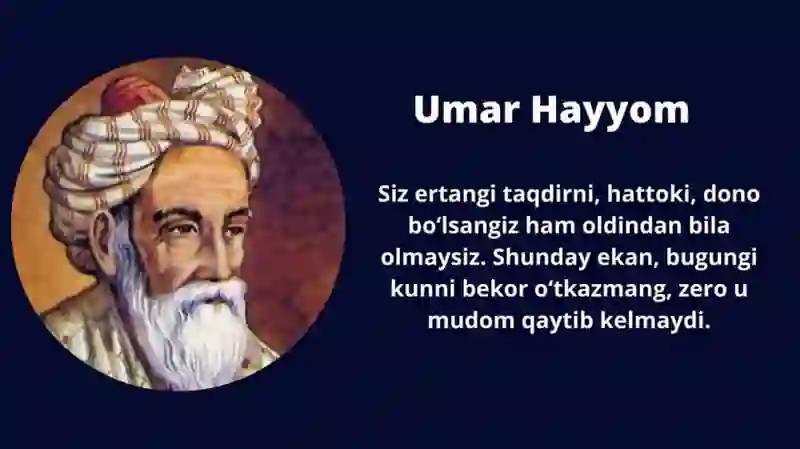 Umar Hayyom

Siz ertangi taqdirni, hattoki, dono bo‘lsangiz ham oldindan bila olmaysiz. Shunday ekan, bugungi kunni bekor o‘tkazmang, zero u mudom qaytib kelmaydi.